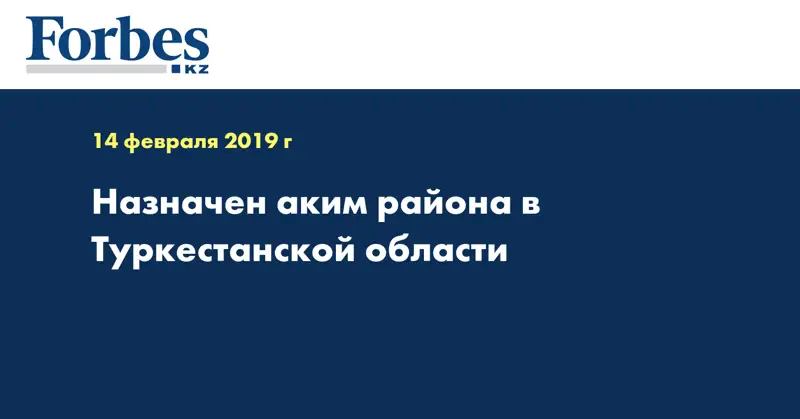 Forbes
KZ

14 февраля 2019 г

Назначен аким района в Туркестанской области